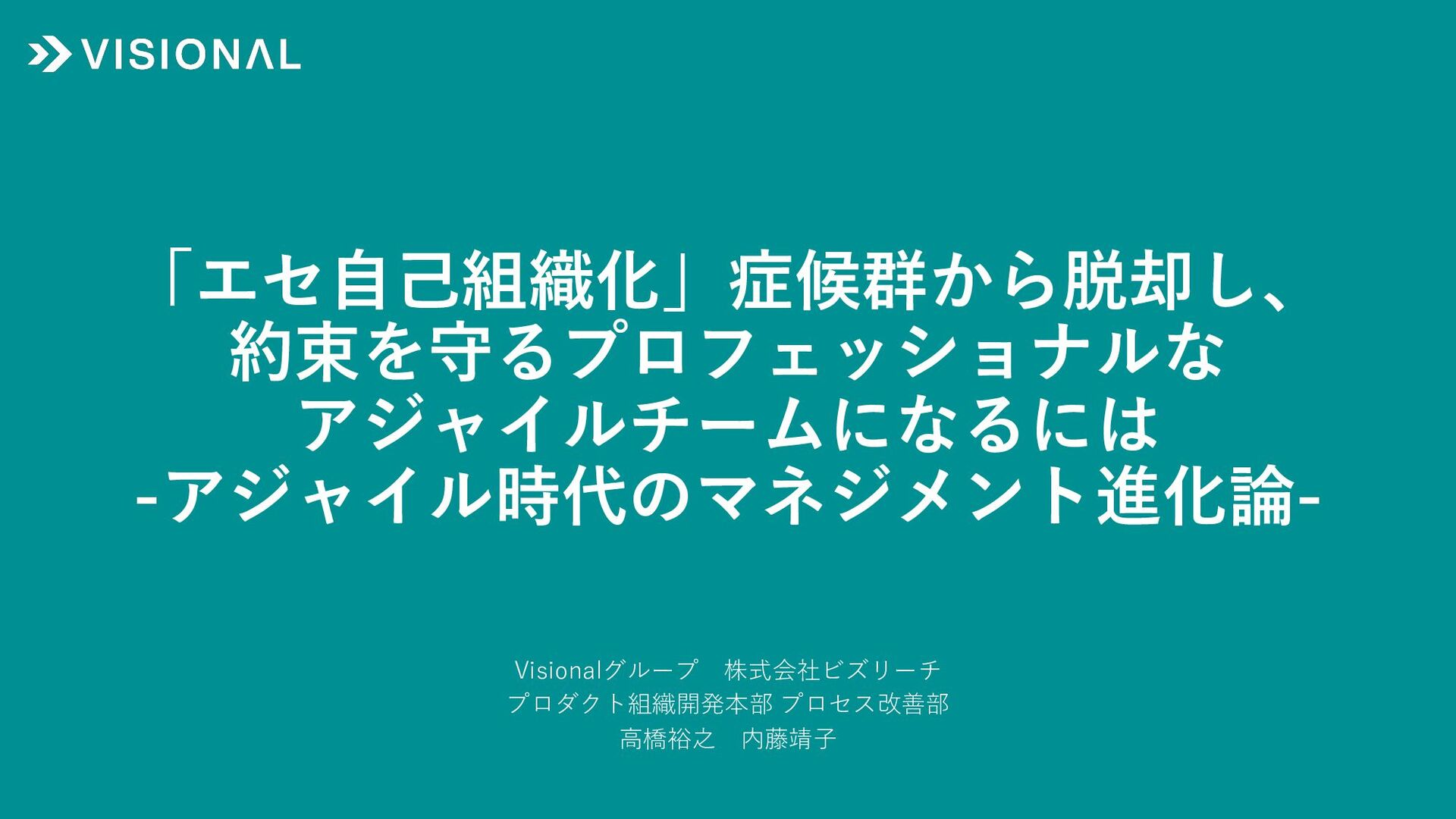 VISIONAL

「エセ自己組織化」症候群から脱却し、
約束を守るプロフェッショナルな
アジャイルチームになるには
-アジャイル時代のマネジメント進化論-

Visionalグループ　株式会社ビズリーチ
プロダクト組織開発本部 プロセス改善部
高橋裕之　内藤靖子